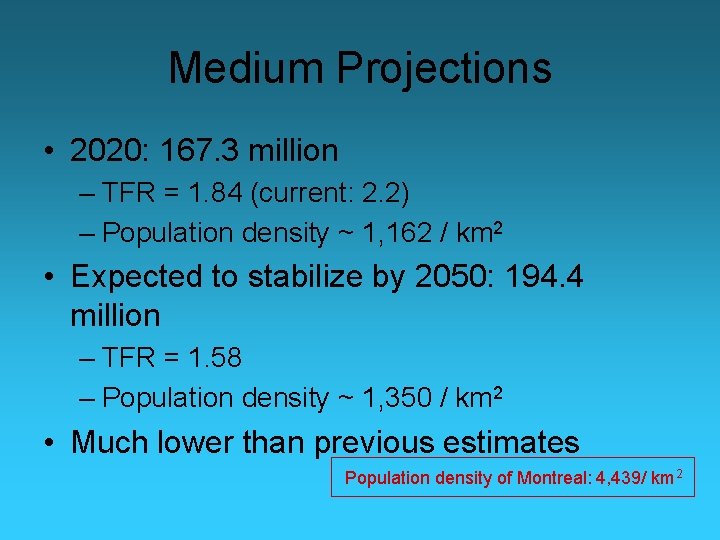 Medium Projections

• 2020: 167.3 million

– TFR = 1.84 (current: 2.2)

– Population density ~ 1,162 / km$^2$

• Expected to stabilize by 2050: 194.4 million

– TFR = 1.58

– Population density ~ 1,350 / km$^2$

• Much lower than previous estimates

Population density of Montreal: 4,439/ km$^2$